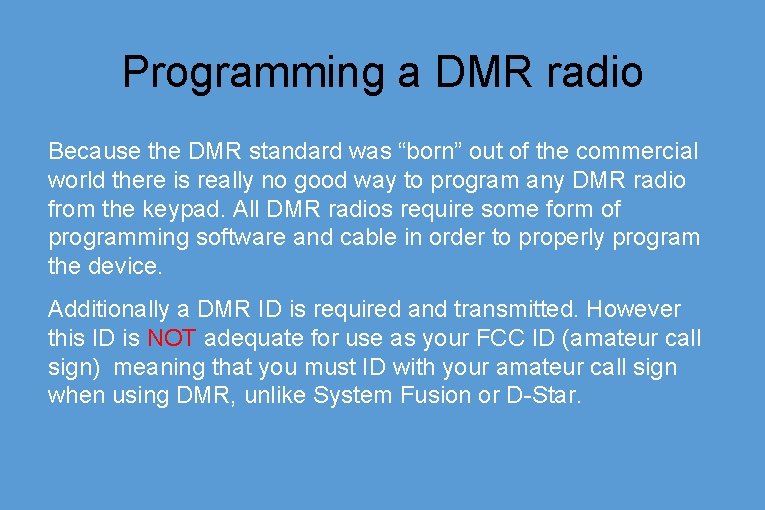 Programming a DMR radio

Because the DMR standard was “born” out of the commercial world there is really no good way to program any DMR radio from the keypad. All DMR radios require some form of programming software and cable in order to properly program the device.

Additionally a DMR ID is required and transmitted. However this ID is NOT adequate for use as your FCC ID (amateur call sign) meaning that you must ID with your amateur call sign when using DMR, unlike System Fusion or D-Star.